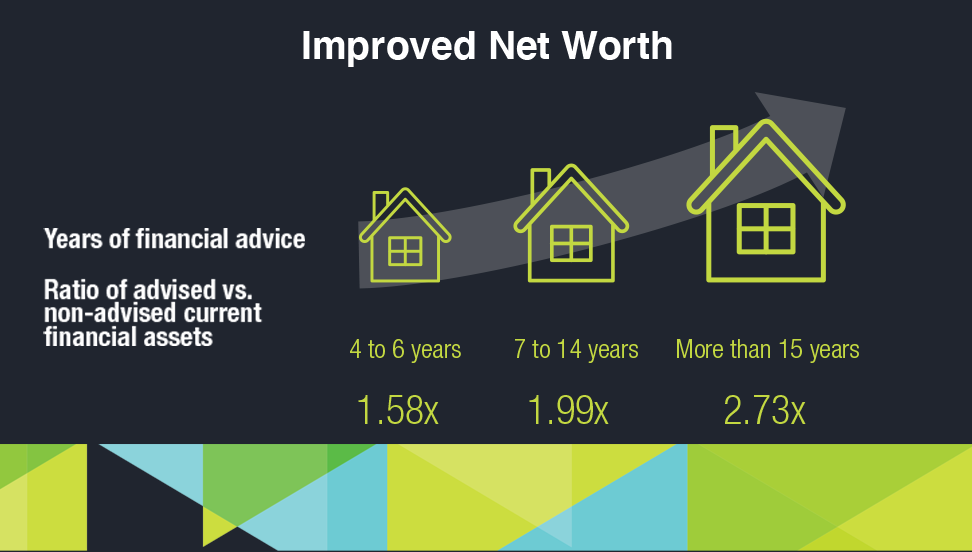 Improved Net Worth

Years of financial advice

Ratio of advised vs. non-advised current financial assets

4 to 6 years

7 to 14 years

More than 15 years

1.58x

1.99x

2.73x